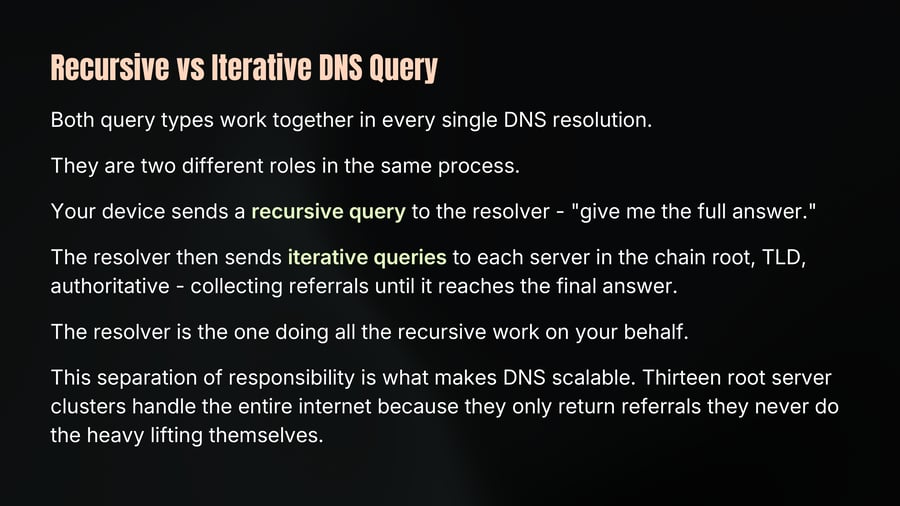 Recursive vs Iterative DNS Query

Both query types work together in every single DNS resolution.

They are two different roles in the same process.

Your device sends a recursive query to the resolver - "give me the full answer."

The resolver then sends iterative queries to each server in the chain root, TLD, authoritative - collecting referrals until it reaches the final answer.

The resolver is the one doing all the recursive work on your behalf.

This separation of responsibility is what makes DNS scalable. Thirteen root server clusters handle the entire internet because they only return referrals they never do the heavy lifting themselves.